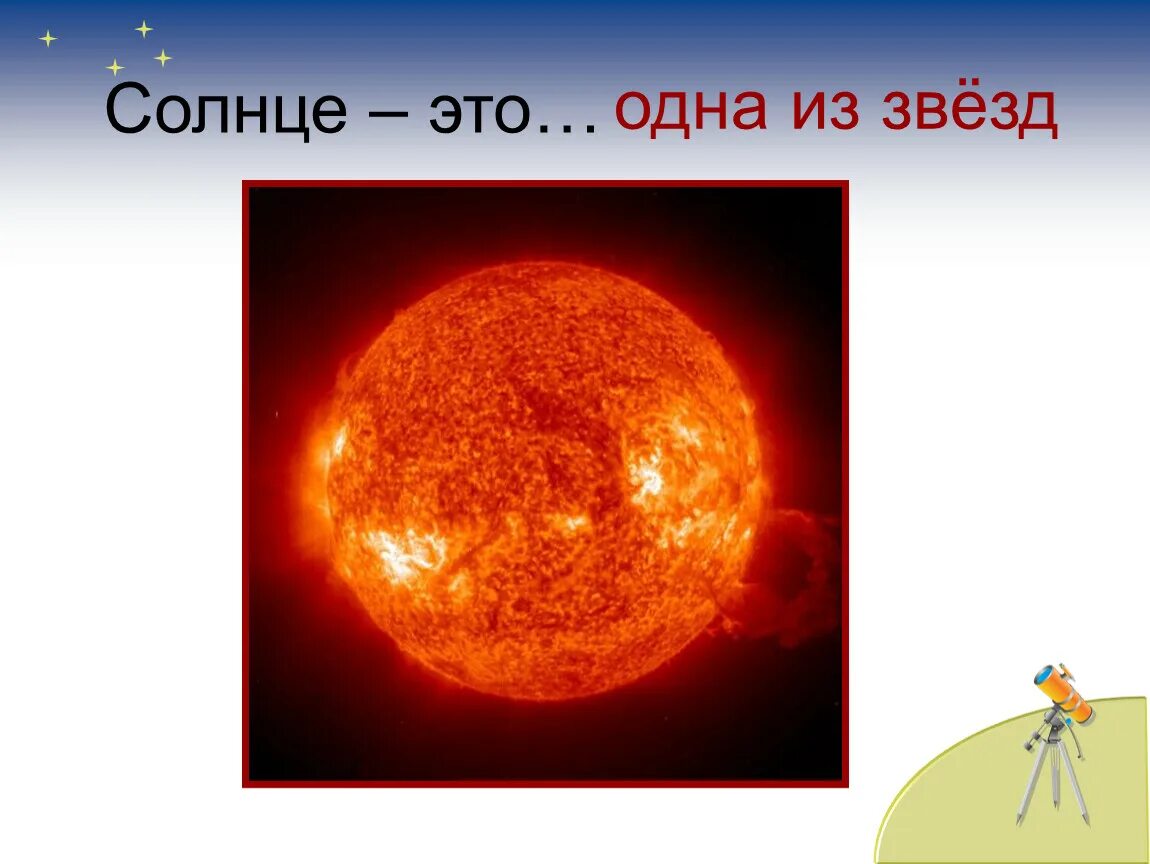 Солнце – это… одна из звёзд